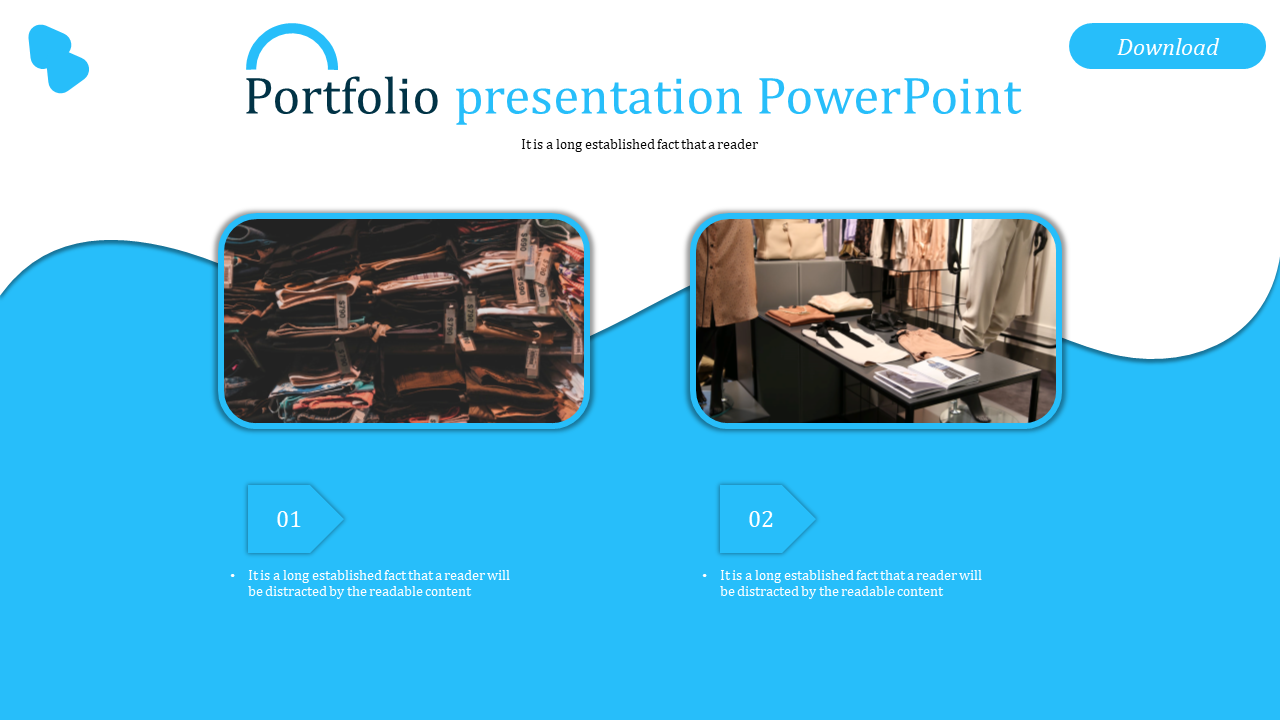 Download

Portfolio presentation PowerPoint

It is a long established fact that a reader

01

• It is a long established fact that a reader will be distracted by the readable content

02

• It is a long established fact that a reader will be distracted by the readable content